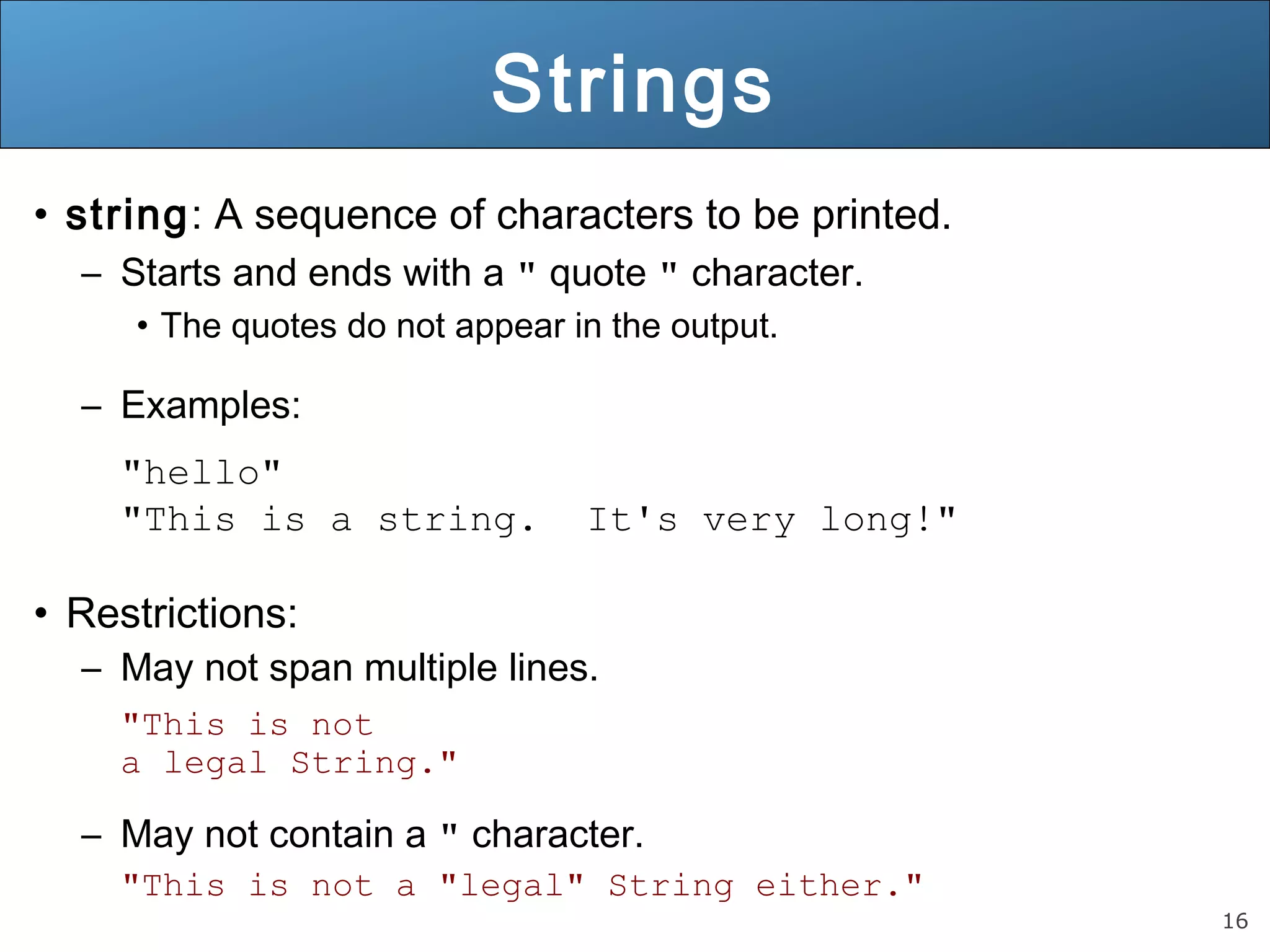 Strings

• string: A sequence of characters to be printed.
– Starts and ends with a " quote " character.
• The quotes do not appear in the output.

– Examples:

"hello"
"This is a string.  It's very long!"

• Restrictions:
– May not span multiple lines.

"This is not
a legal String."

– May not contain a " character.

"This is not a "legal" String either."

16